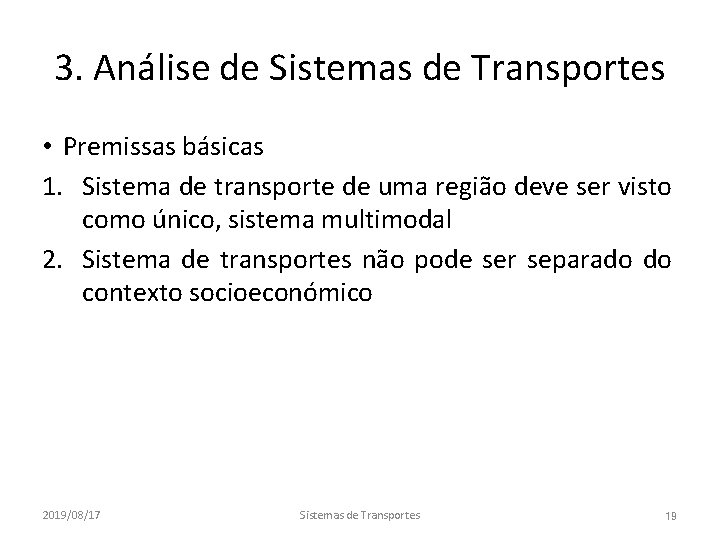 3. Análise de Sistemas de Transportes

• Premissas básicas
1. Sistema de transporte de uma região deve ser visto como único, sistema multimodal
2. Sistema de transportes não pode ser separado do contexto socioeconómico

2019/08/17 Sistemas de Transportes 19